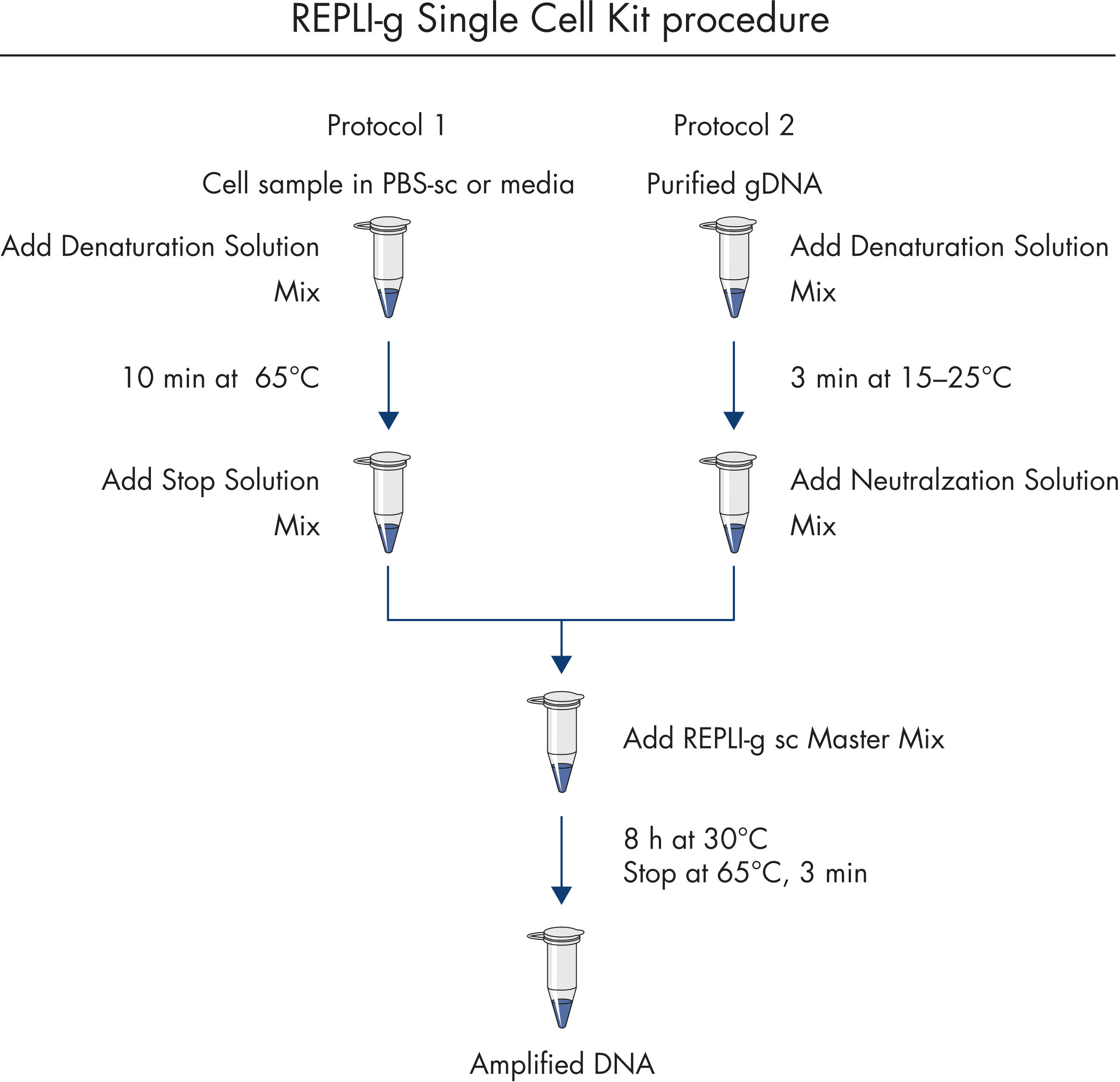 REPLI-g Single Cell Kit procedure

Protocol 1

Cell sample in PBS-sc or media

Add Denaturation Solution

Mix

10 min at 65°C

Add Stop Solution

Mix

Protocol 2

Purified gDNA

Add Denaturation Solution

Mix

3 min at 15–25°C

Add Neutralzation Solution

Mix

Add REPLI-g sc Master Mix

8 h at 30°C
Stop at 65°C, 3 min

Amplified DNA